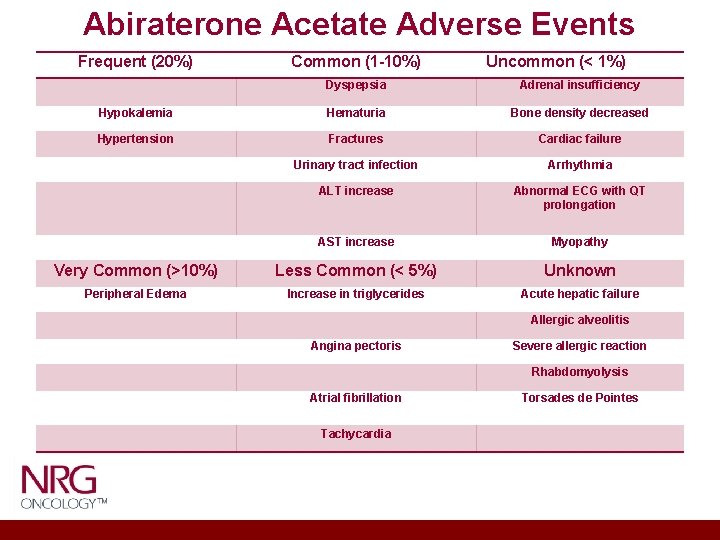 Abiraterone Acetate Adverse Events

| Frequent (20%) | Common (1-10%) | Uncommon (< 1%) |
|---|---|---|
| | Dyspepsia | Adrenal insufficiency |
| Hypokalemia | Hematuria | Bone density decreased |
| Hypertension | Fractures | Cardiac failure |
| | Urinary tract infection | Arrhythmia |
| | ALT increase | Abnormal ECG with QT prolongation |
| | AST increase | Myopathy |
| Very Common (>10%) | Less Common (< 5%) | Unknown |
| Peripheral Edema | Increase in triglycerides | Acute hepatic failure |
| | | Allergic alveolitis |
| | Angina pectoris | Severe allergic reaction |
| | | Rhabdomyolysis |
| | Atrial fibrillation | Torsades de Pointes |
| | Tachycardia | |

NRG
ONCOLOGY™